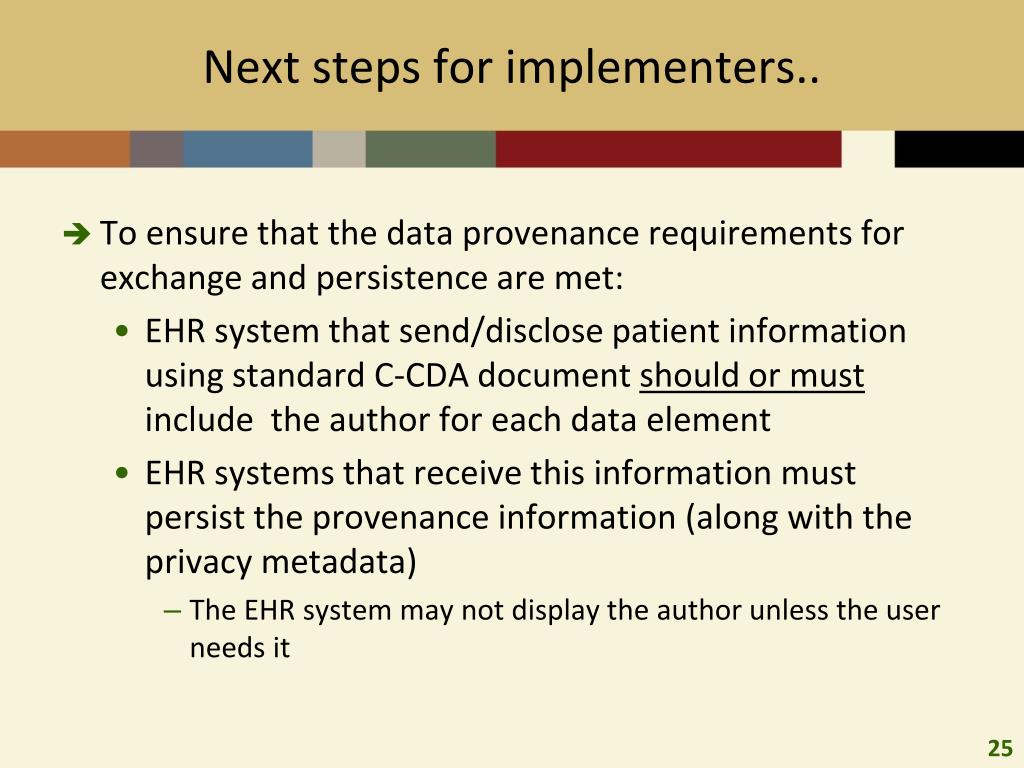 Next steps for implementers..

➔ To ensure that the data provenance requirements for exchange and persistence are met:

• EHR system that send/disclose patient information using standard C-CDA document should or must include  the author for each data element

• EHR systems that receive this information must persist the provenance information (along with the privacy metadata)

– The EHR system may not display the author unless the user needs it

25